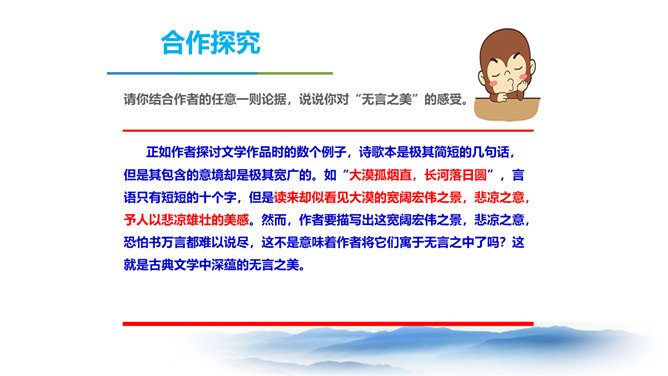 合作探究

请你结合作者的任意一则论据，说说你对“无言之美”的感受。

正如作者探讨文学作品时的数个例子，诗歌本是极其简短的几句话，但是其包含的意境却是极其宽广的。如“大漠孤烟直，长河落日圆”，言语只有短短的十个字，但是读来却似看见大漠的宽阔宏伟之景，悲凉之意，予人以悲凉雄壮的美感。然而，作者要描写出这宽阔宏伟之景，悲凉之意，恐怕书万言都难以说尽，这不是意味着作者将它们寓于无言之中了吗？这就是古典文学中深蕴的无言之美。